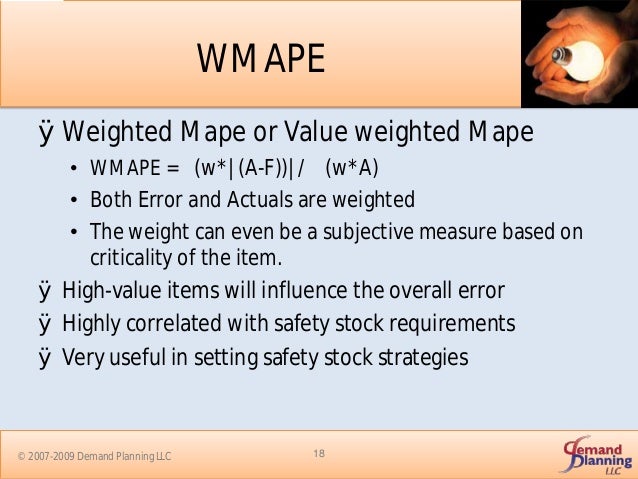 WMAPE

ÿ Weighted Mape or Value weighted Mape

• WMAPE = (w*|(A-F))|/ (w*A)
• Both Error and Actuals are weighted
• The weight can even be a subjective measure based on criticality of the item.

ÿ High-value items will influence the overall error
ÿ Highly correlated with safety stock requirements
ÿ Very useful in setting safety stock strategies

© 2007-2009 Demand Planning LLC

18

Demand Planning LLC